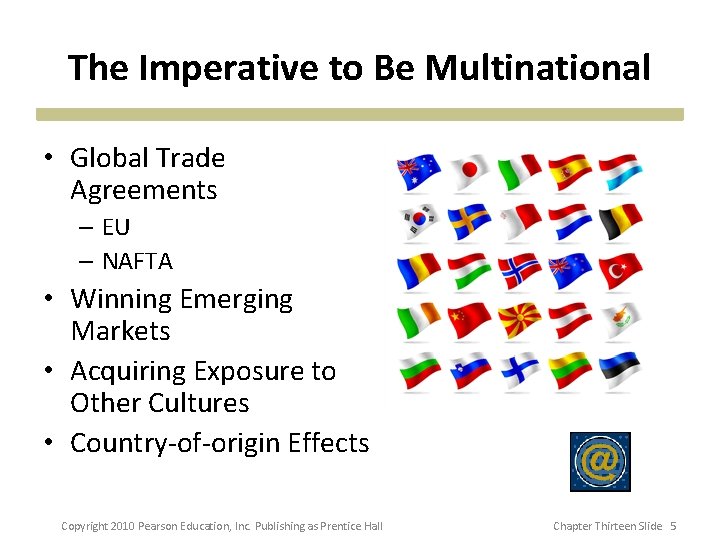 The Imperative to Be Multinational

• Global Trade Agreements
 – EU
 – NAFTA
• Winning Emerging Markets
• Acquiring Exposure to Other Cultures
• Country-of-origin Effects

@

Copyright 2010 Pearson Education, Inc. Publishing as Prentice Hall

Chapter Thirteen Slide 5